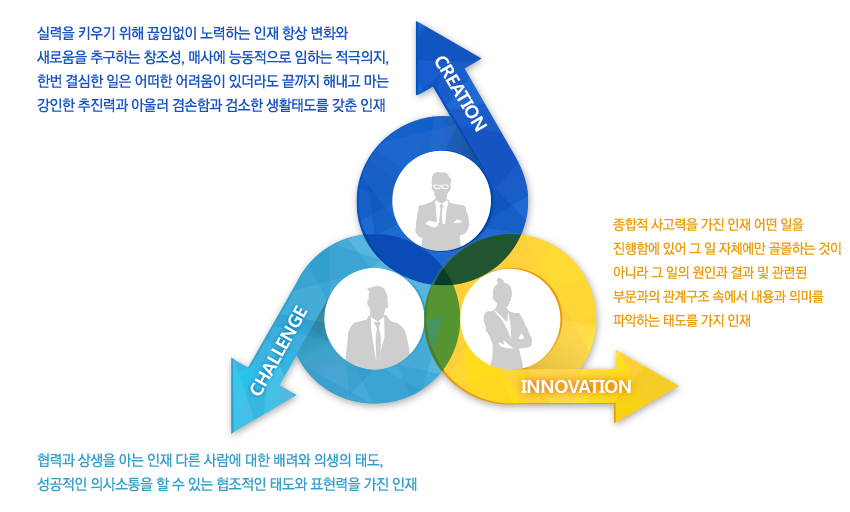 실력을 키우기 위해 끊임없이 노력하는 인재 항상 변화와 새로움을 추구하는 창조성, 매사에 능동적으로 임하는 적극의지, 한번 결심한 일은 어떠한 어려움이 있더라도 끝까지 해내고 마는 강인한 추진력과 아울러 겸손함과 검소한 생활태도를 갖춘 인재

CREATION

종합적 사고력을 가진 인재 어떤 일을 진행함에 있어 그 일 자체에만 골몰하는 것이 아니라 그 일의 원인과 결과 및 관련된 부문과의 관계구조 속에서 내용과 의미를 파악하는 태도를 가지 인재

CHALLENGE

INNOVATION

협력과 상생을 아는 인재 다른 사람에 대한 배려와 의생의 태도, 성공적인 의사소통을 할 수 있는 협조적인 태도와 표현력을 가진 인재